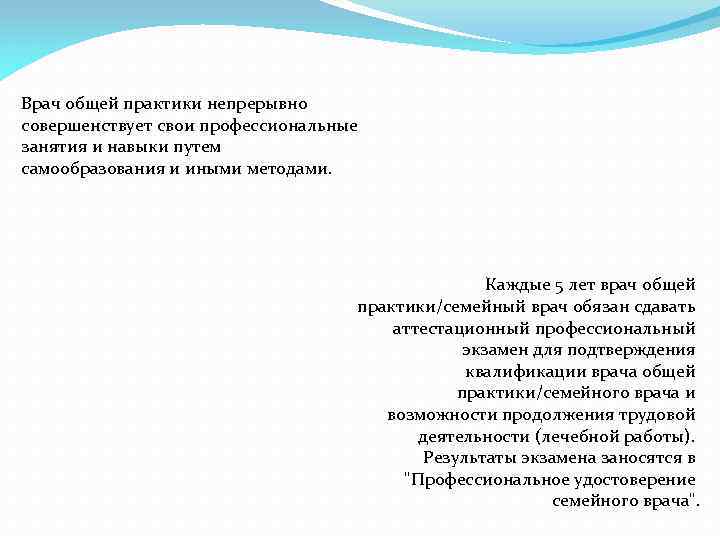 Врач общей практики непрерывно совершенствует свои профессиональные занятия и навыки путем самообразования и иными методами.

Каждые 5 лет врач общей практики/семейный врач обязан сдавать аттестационный профессиональный экзамен для подтверждения квалификации врача общей практики/семейного врача и возможности продолжения трудовой деятельности (лечебной работы). Результаты экзамена заносятся в "Профессиональное удостоверение семейного врача".